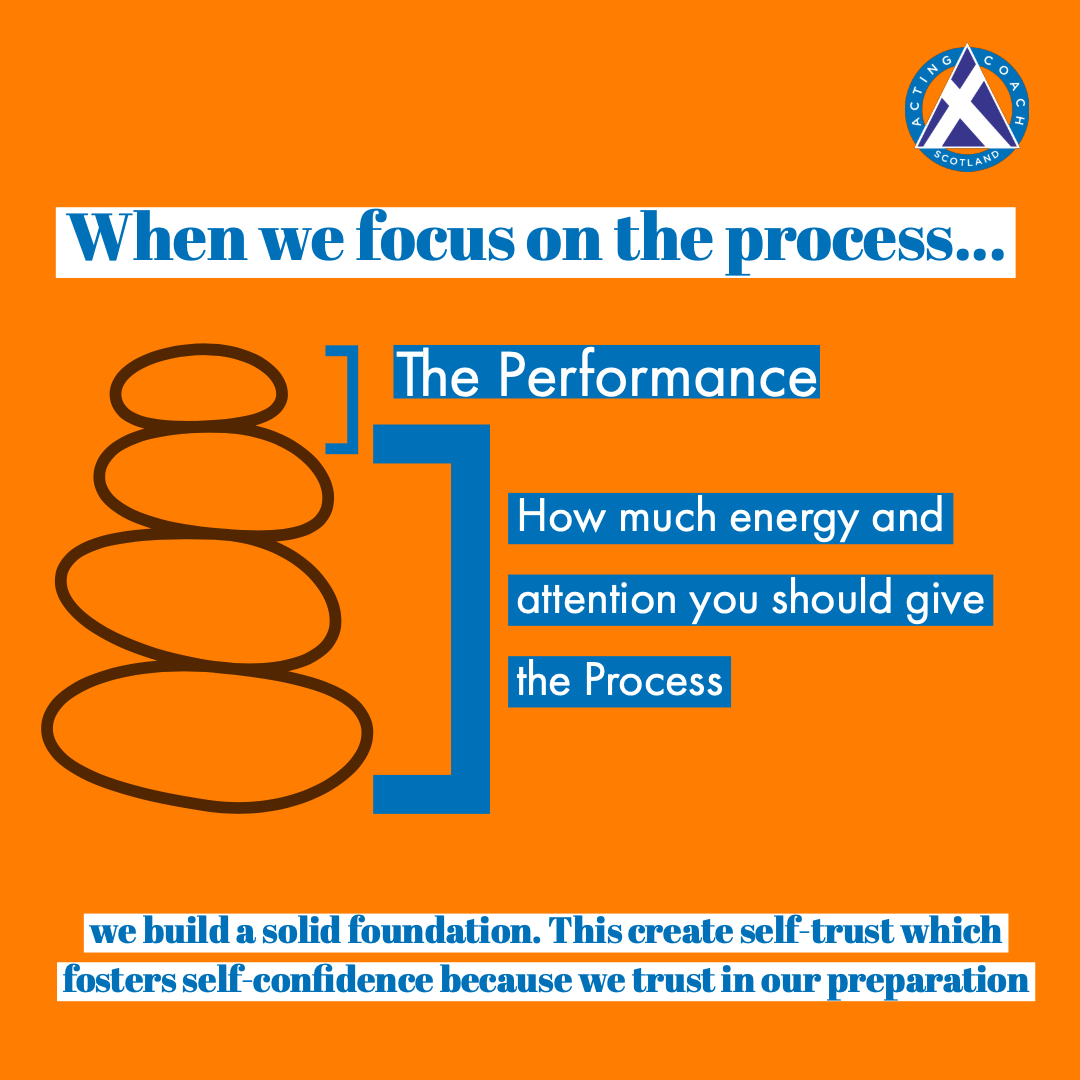 ACTING COACH SCOTLAND

When we focus on the process...

The Performance

How much energy and attention you should give the Process

we build a solid foundation. This create self-trust which fosters self-confidence because we trust in our preparation